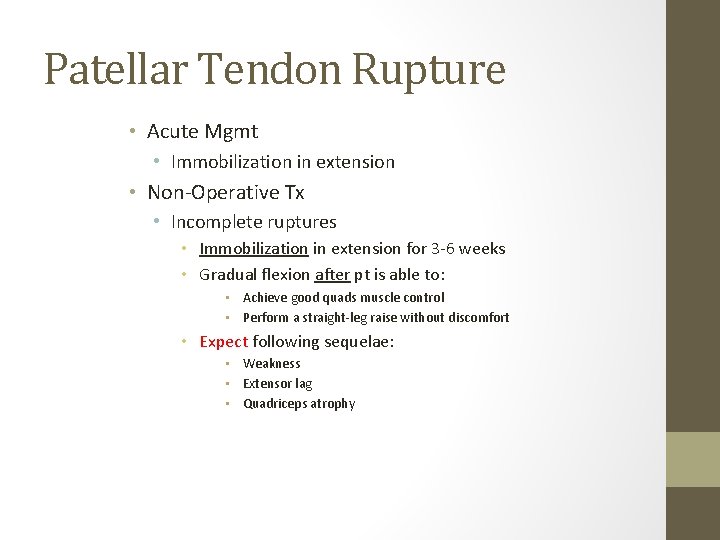 Patellar Tendon Rupture

• Acute Mgmt
  • Immobilization in extension
• Non-Operative Tx
  • Incomplete ruptures
    • Immobilization in extension for 3-6 weeks
    • Gradual flexion after pt is able to:
      • Achieve good quads muscle control
      • Perform a straight-leg raise without discomfort
    • Expect following sequelae:
      • Weakness
      • Extensor lag
      • Quadriceps atrophy